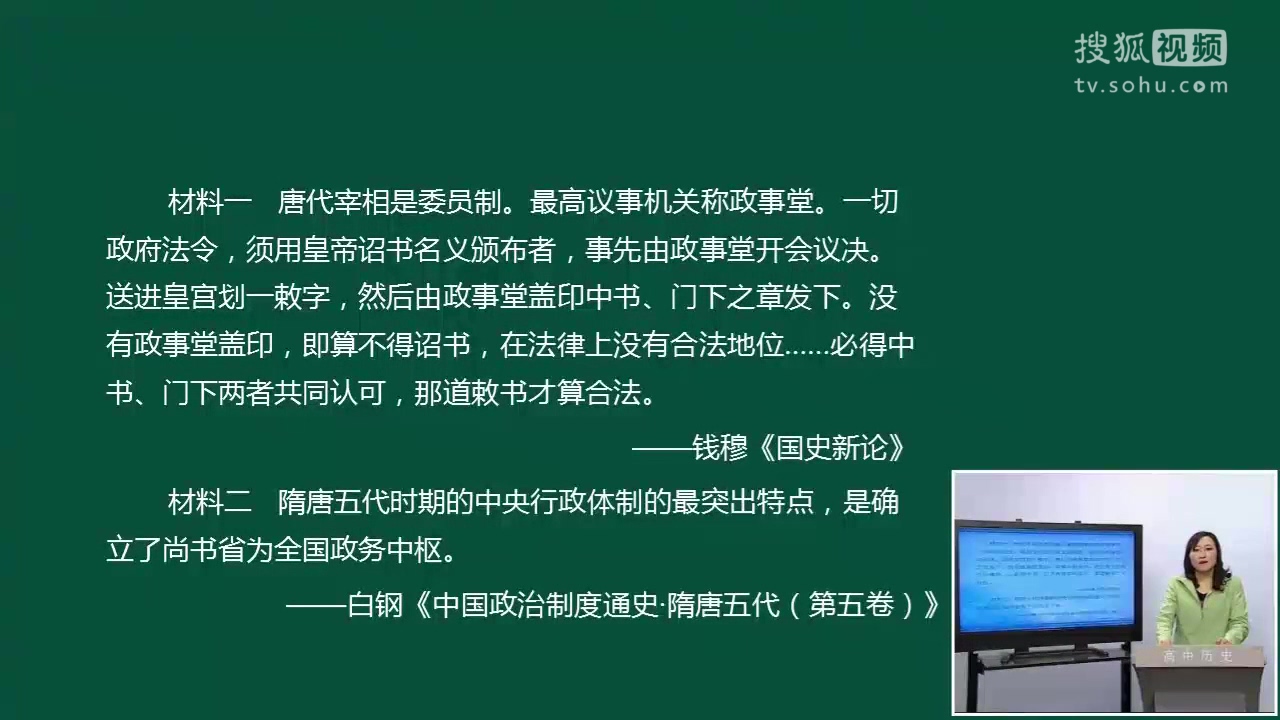 搜狐视频
tv.sohu.com

材料一　唐代宰相是委员制。最高议事机关称政事堂。一切政府法令，须用皇帝诏书名义颁布者，事先由政事堂开会议决。送进皇宫划一敕字，然后由政事堂盖印中书、门下之章发下。没有政事堂盖印，即算不得诏书，在法律上没有合法地位……必得中书、门下两者共同认可，那道敕书才算合法。

——钱穆《国史新论》

材料二　隋唐五代时期的中央行政体制的最突出特点，是确立了尚书省为全国政务中枢。

——白钢《中国政治制度通史·隋唐五代（第五卷）》

高中历史